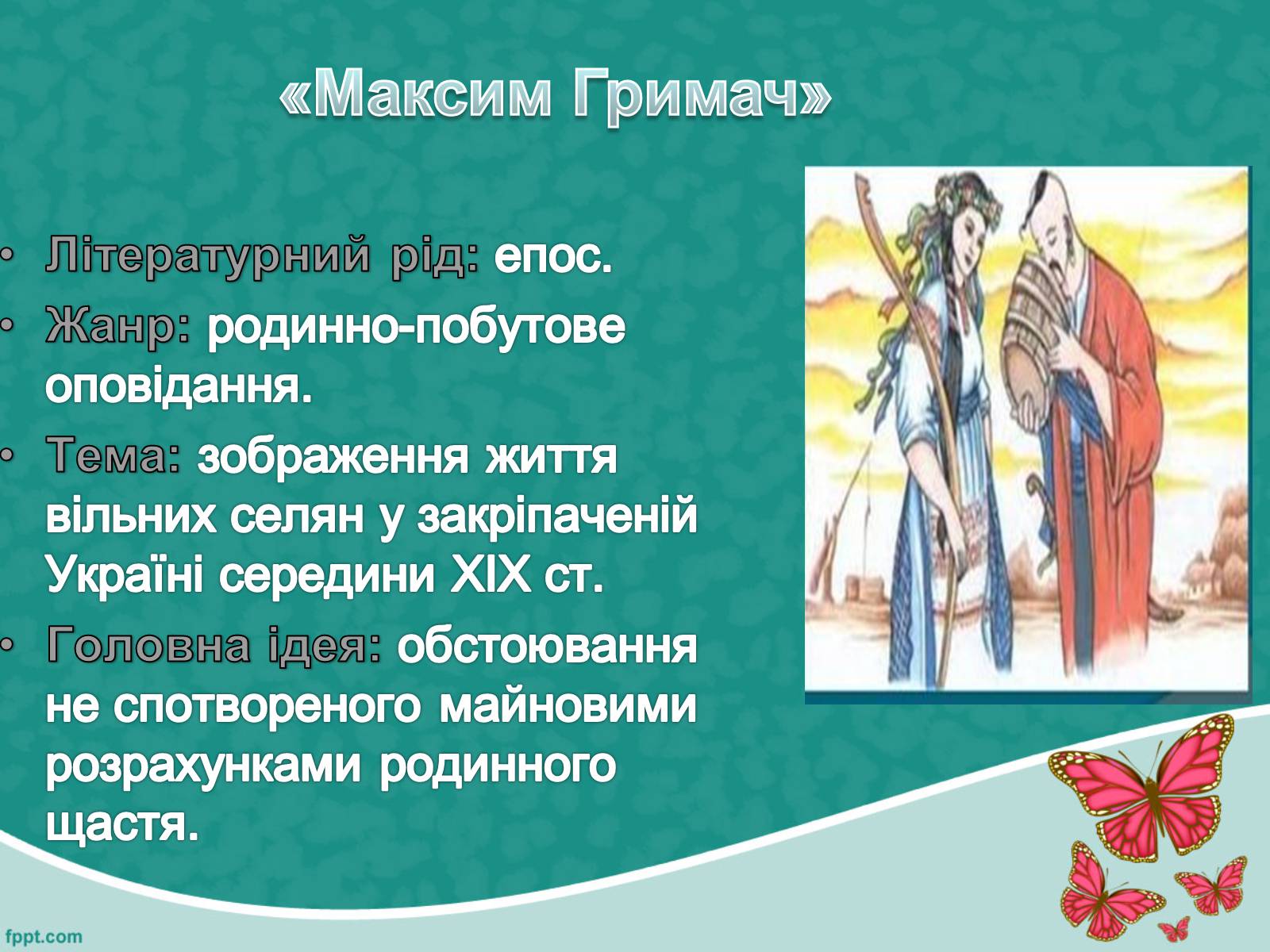 «Максим Гримач»

• Літературний рід: епос.
• Жанр: родинно-побутове оповідання.
• Тема: зображення життя вільних селян у закріпаченій Україні середини XIX ст.
• Головна ідея: обстоювання не спотвореного майновими розрахунками родинного щастя.

fppt.com